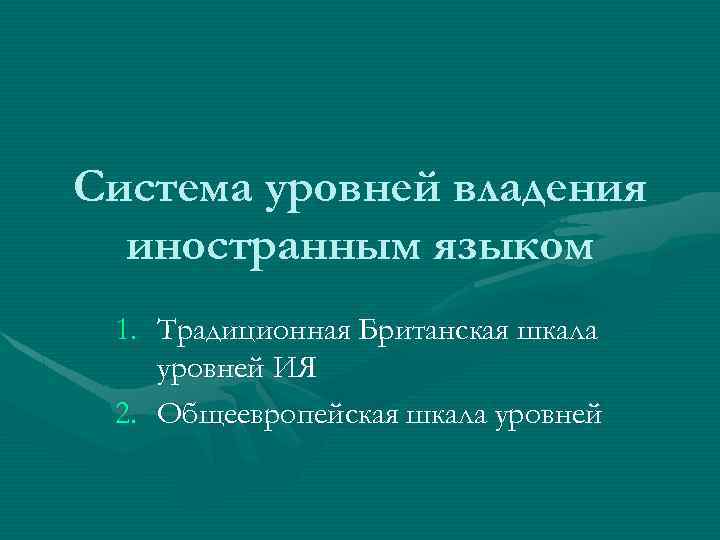 Система уровней владения иностранным языком

1. Традиционная Британская шкала уровней ИЯ
2. Общеевропейская шкала уровней